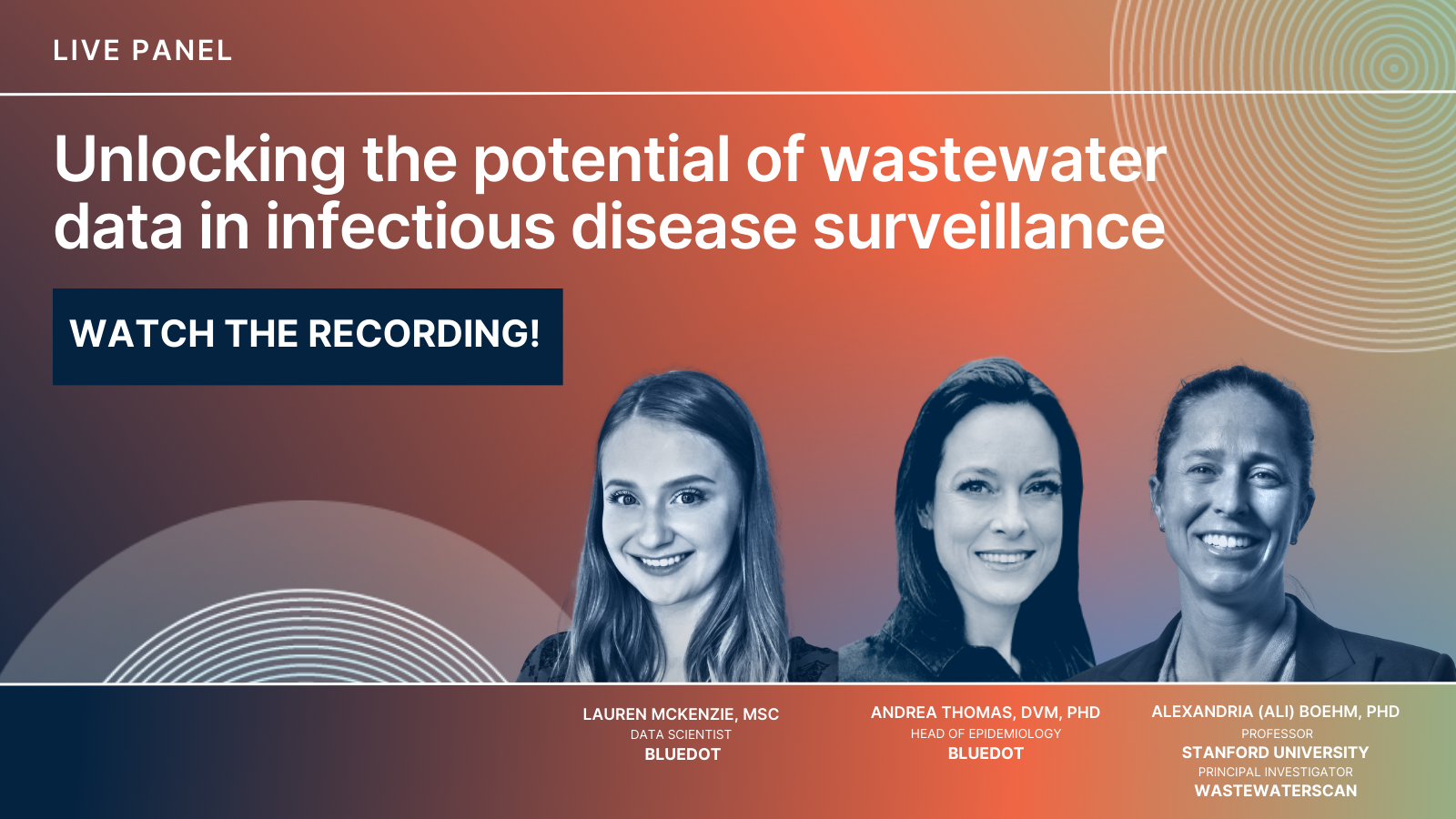 LIVE PANEL

Unlocking the potential of wastewater data in infectious disease surveillance

WATCH THE RECORDING!

LAUREN MCKENZIE, MSC
DATA SCIENTIST
BLUEDOT

ANDREA THOMAS, DVM, PHD
HEAD OF EPIDEMIOLOGY
BLUEDOT

ALEXANDRIA (ALI) BOEHM, PHD
PROFESSOR
STANFORD UNIVERSITY
PRINCIPAL INVESTIGATOR
WASTEWATERSCAN